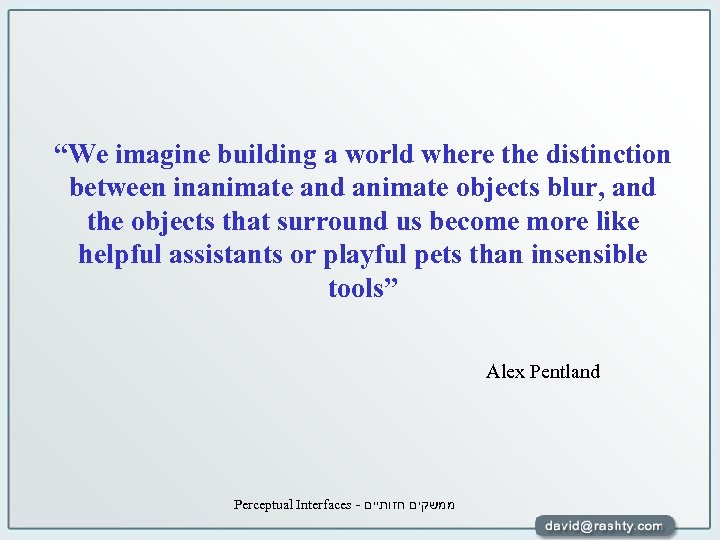 “We imagine building a world where the distinction between inanimate and animate objects blur, and the objects that surround us become more like helpful assistants or playful pets than insensible tools”

Alex Pentland

Perceptual Interfaces - ממשקים חזותיים

david@rashty.com